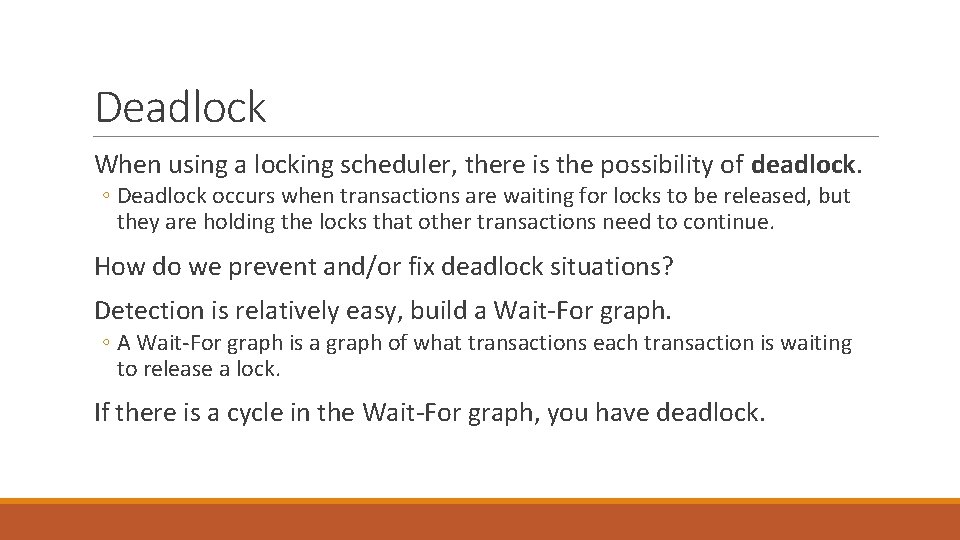 Deadlock

When using a locking scheduler, there is the possibility of deadlock.

◦ Deadlock occurs when transactions are waiting for locks to be released, but they are holding the locks that other transactions need to continue.

How do we prevent and/or fix deadlock situations?

Detection is relatively easy, build a Wait-For graph.

◦ A Wait-For graph is a graph of what transactions each transaction is waiting to release a lock.

If there is a cycle in the Wait-For graph, you have deadlock.